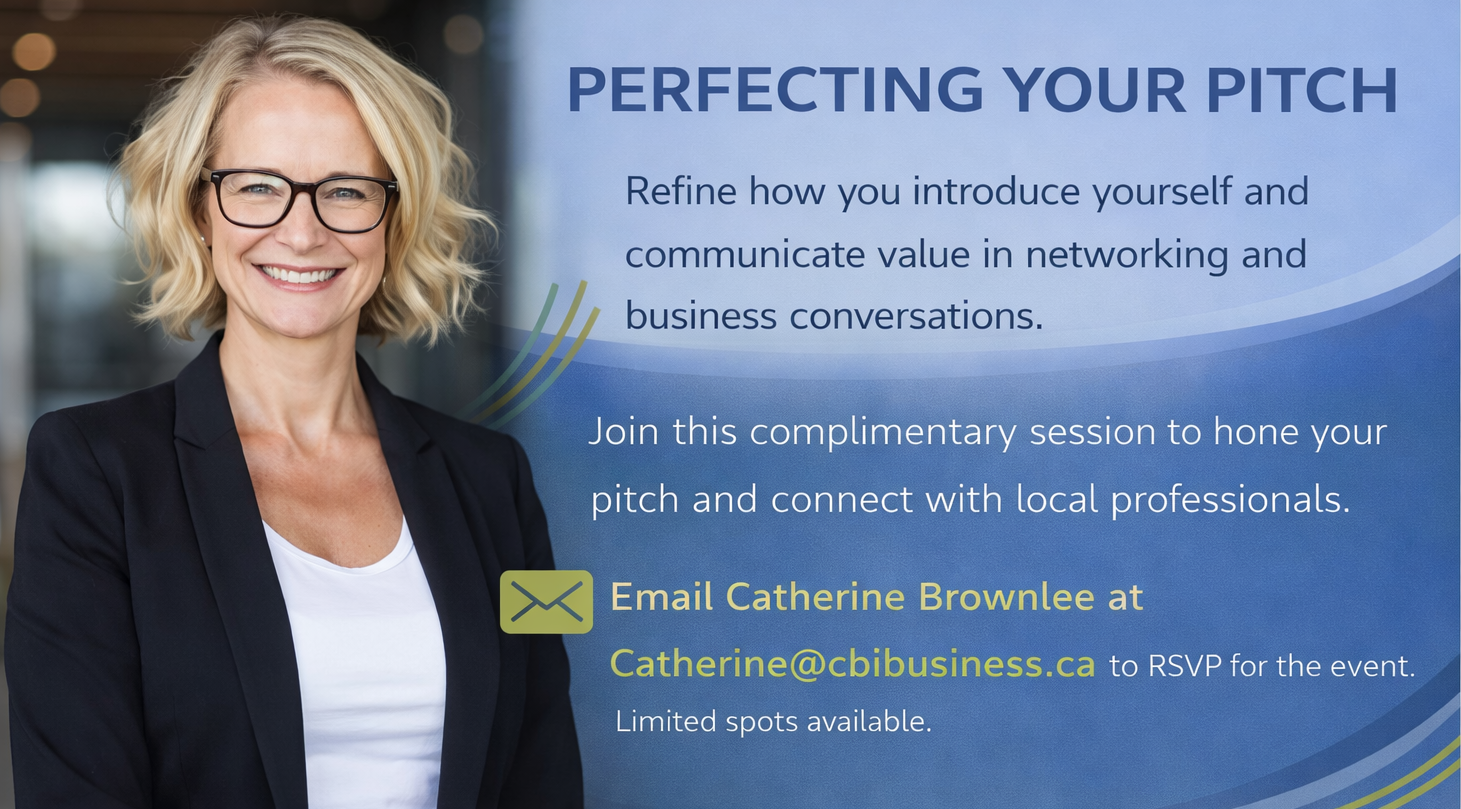 PERFECTING YOUR PITCH

Refine how you introduce yourself and communicate value in networking and business conversations.

Join this complimentary session to hone your pitch and connect with local professionals.

Email Catherine Brownlee at Catherine@cbibusiness.ca to RSVP for the event.

Limited spots available.